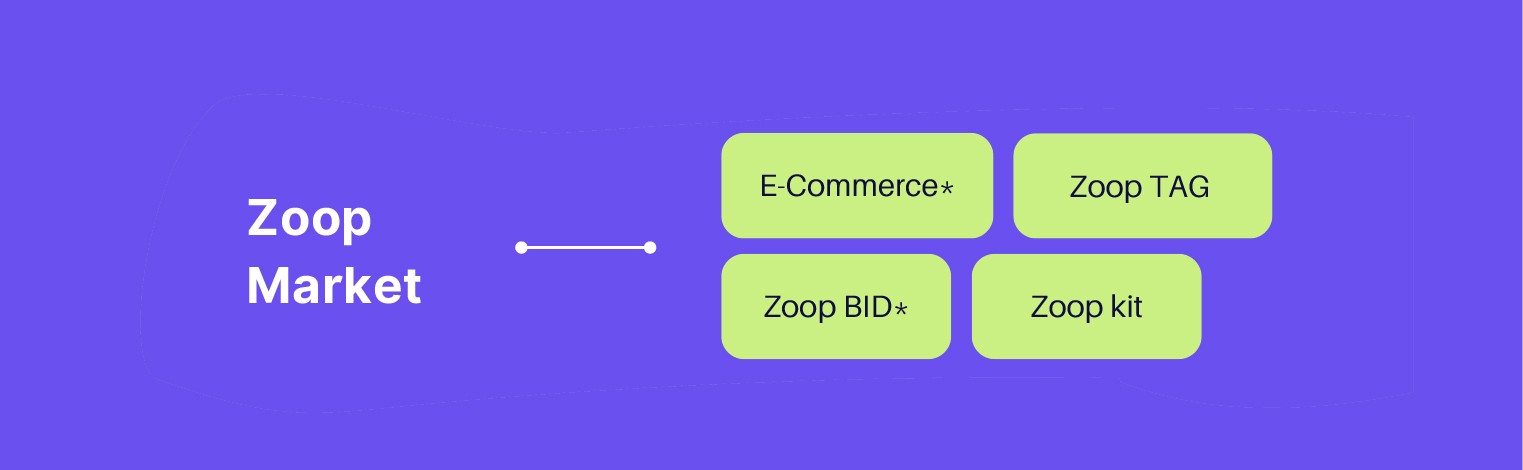 Zoop
Market

E-Commerce*

Zoop TAG

Zoop BID*

Zoop kit